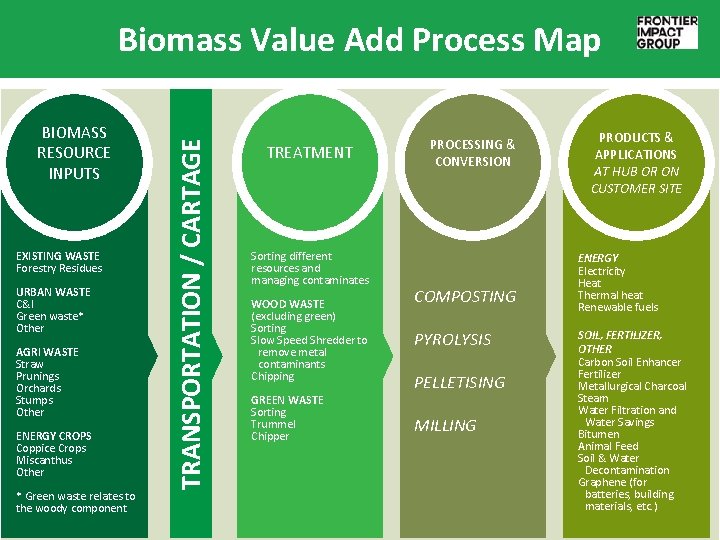 Biomass Value Add Process Map

FRONTIER IMPACT GROUP

BIOMASS RESOURCE INPUTS

EXISTING WASTE
Forestry Residues

URBAN WASTE
C&I
Green waste*
Other

AGRI WASTE
Straw
Prunings
Orchards
Stumps
Other

ENERGY CROPS
Coppice Crops
Miscanthus
Other

* Green waste relates to the woody component

TRANSPORTATION / CARTAGE

TREATMENT

Sorting different resources and managing contaminates

WOOD WASTE
(excluding green)
Sorting
Slow Speed Shredder to remove metal contaminants
Chipping

GREEN WASTE
Sorting
Trummel
Chipper

PROCESSING & CONVERSION

COMPOSTING

PYROLYSIS

PELLETISING

MILLING

PRODUCTS & APPLICATIONS
AT HUB OR ON CUSTOMER SITE

ENERGY
Electricity
Heat
Thermal heat
Renewable fuels

SOIL, FERTILIZER, OTHER
Carbon Soil Enhancer
Fertilizer
Metallurgical Charcoal
Steam
Water Filtration and Water Savings
Bitumen
Animal Feed
Soil & Water Decontamination
Graphene (for batteries, building materials, etc.)